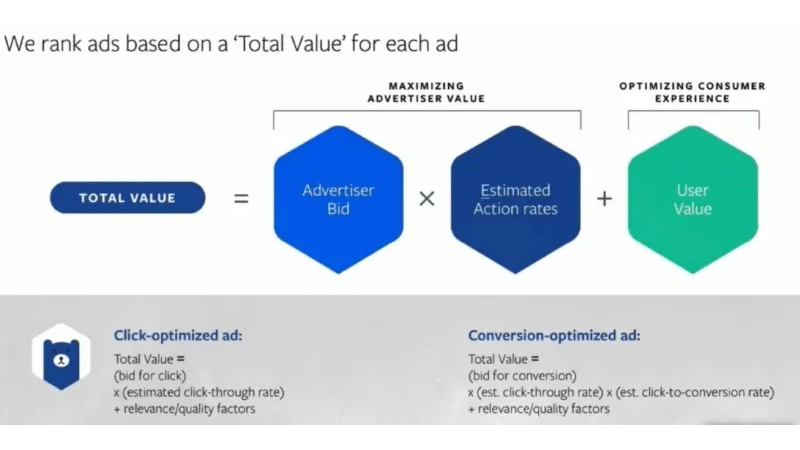 We rank ads based on a 'Total Value' for each ad

MAXIMIZING ADVERTISER VALUE

OPTIMIZING CONSUMER EXPERIENCE

TOTAL VALUE = Advertiser Bid × Estimated Action rates + User Value

Click-optimized ad:

Total Value =
(bid for click)
x (estimated click-through rate)
+ relevance/quality factors

Conversion-optimized ad:

Total Value =
(bid for conversion)
x (est. click-through rate) x (est. click-to-conversion rate)
+ relevance/quality factors